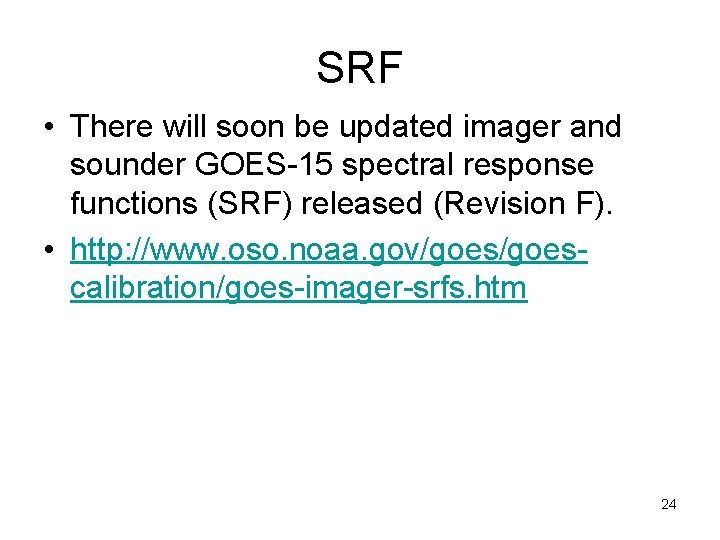 SRF

• There will soon be updated imager and sounder GOES-15 spectral response functions (SRF) released (Revision F).

• http://www.oso.noaa.gov/goes/goes-calibration/goes-imager-srfs.htm

24